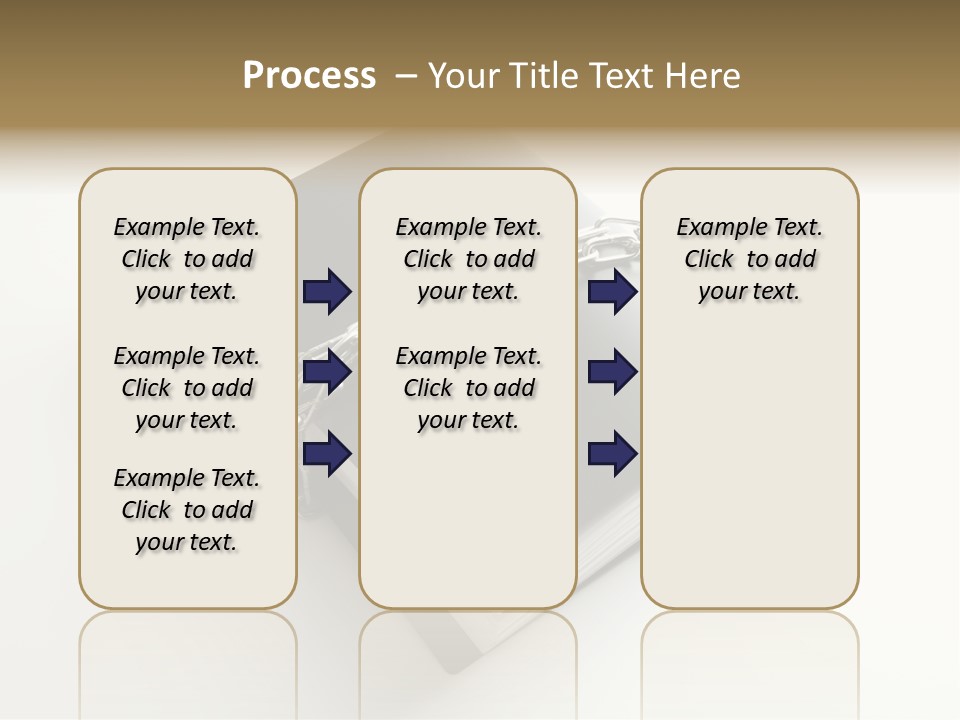 Process – Your Title Text Here

Example Text. Click to add your text.

Example Text. Click to add your text.

Example Text. Click to add your text.

Example Text. Click to add your text.

Example Text. Click to add your text.

Example Text. Click to add your text.